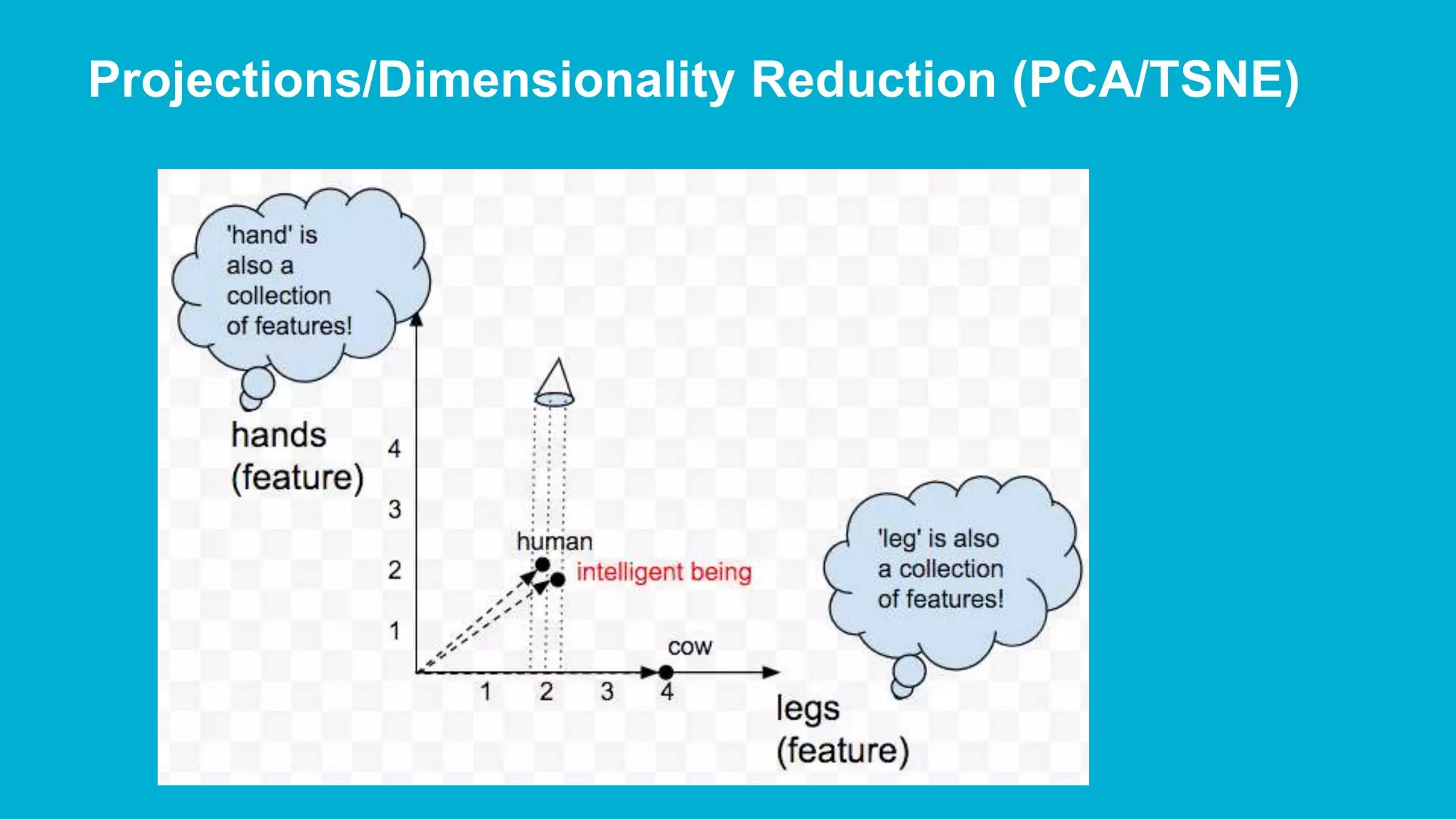 Projections/Dimensionality Reduction (PCA/TSNE)

'hand' is also a collection of features!

hands (feature)

4
3
2
1

human
intelligent being
cow

1 2 3 4

legs (feature)

'leg' is also a collection of features!